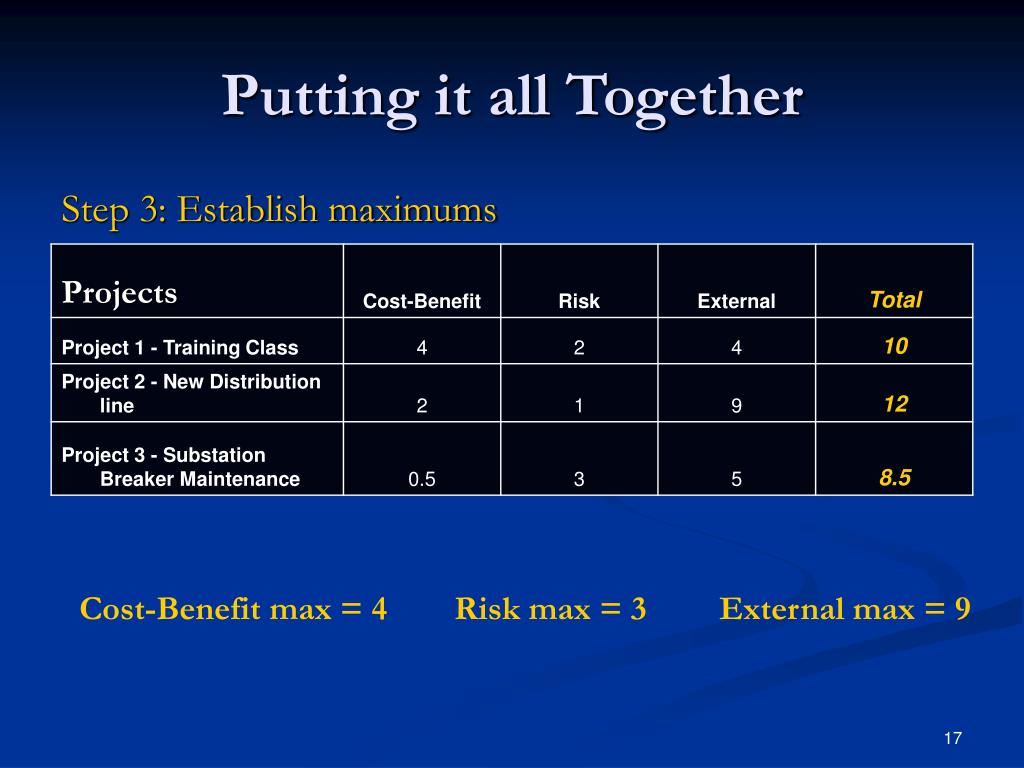 Putting it all Together

Step 3: Establish maximums

| Projects | Cost-Benefit | Risk | External | Total |
|---|---|---|---|---|
| Project 1 - Training Class | 4 | 2 | 4 | 10 |
| Project 2 - New Distribution line | 2 | 1 | 9 | 12 |
| Project 3 - Substation Breaker Maintenance | 0.5 | 3 | 5 | 8.5 |

Cost-Benefit max = 4    Risk max = 3    External max = 9

17